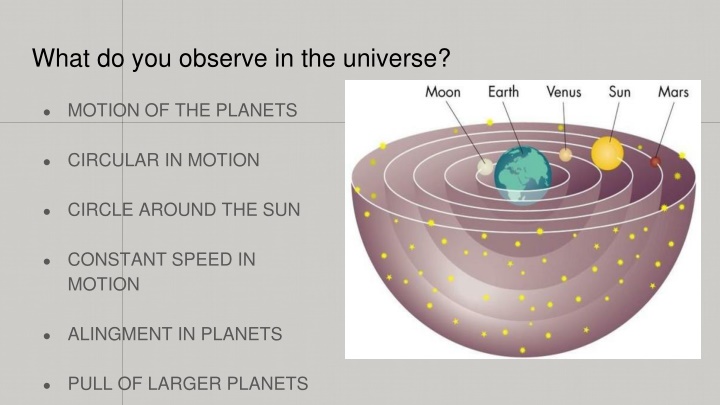 What do you observe in the universe?

- MOTION OF THE PLANETS
- CIRCULAR IN MOTION
- CIRCLE AROUND THE SUN
- CONSTANT SPEED IN MOTION
- ALINGMENT IN PLANETS
- PULL OF LARGER PLANETS

Moon Earth Venus Sun Mars